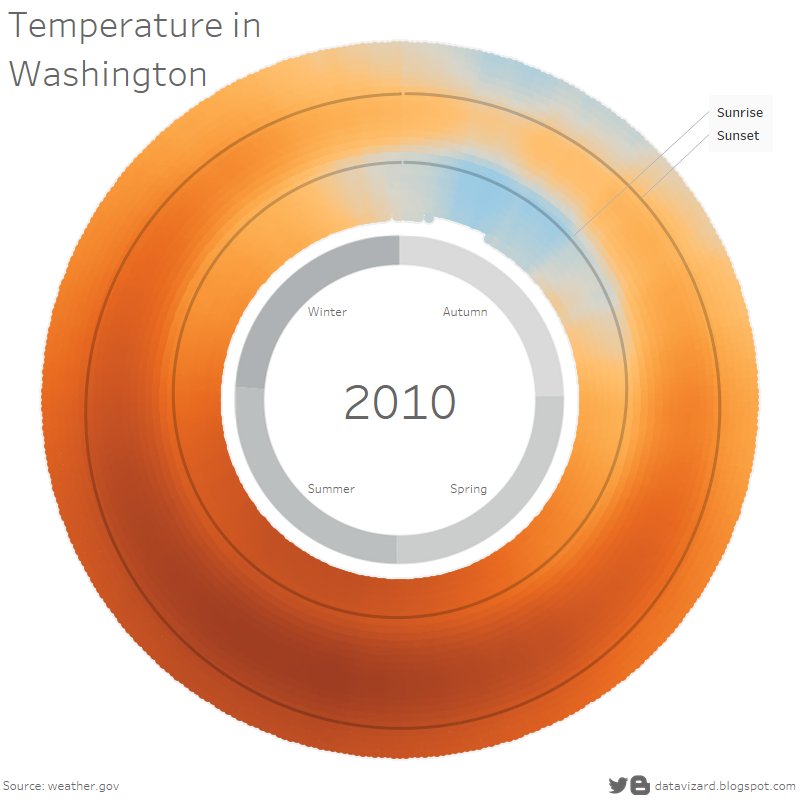 Temperature in Washington

Sunrise
Sunset

Winter
Autumn

2010

Summer
Spring

Source: weather.gov

datavizard.blogspot.com